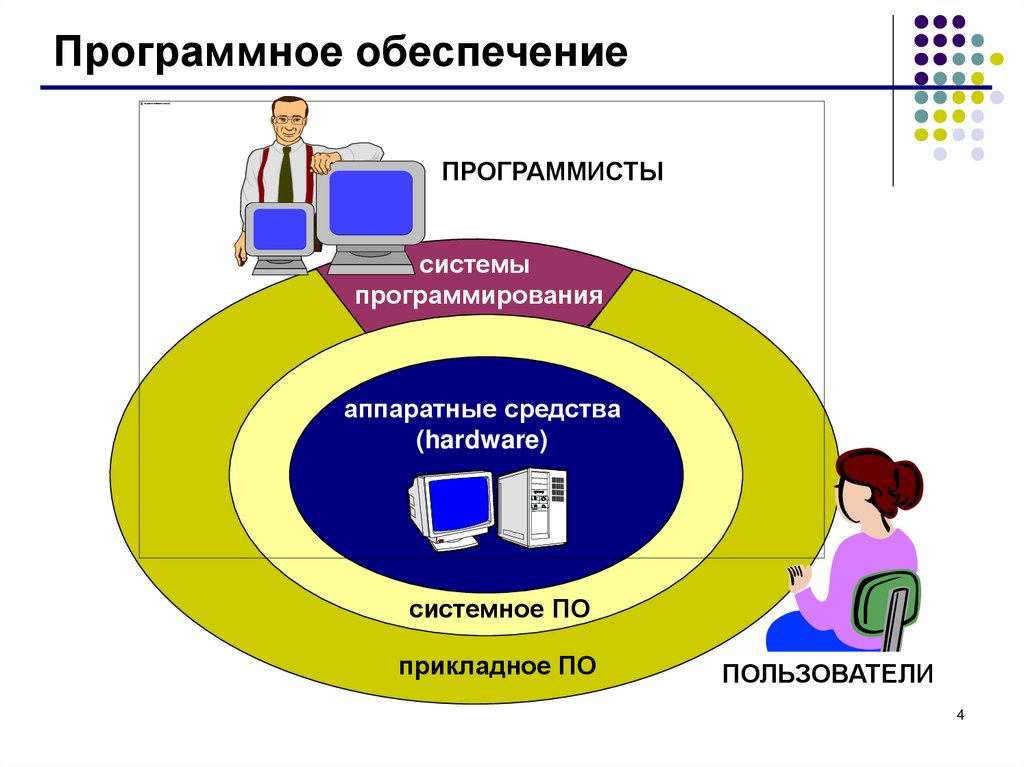 Программное обеспечение

ПРОГРАММИСТЫ

системы программирования

аппаратные средства (hardware)

системное ПО

прикладное ПО

ПОЛЬЗОВАТЕЛИ

4